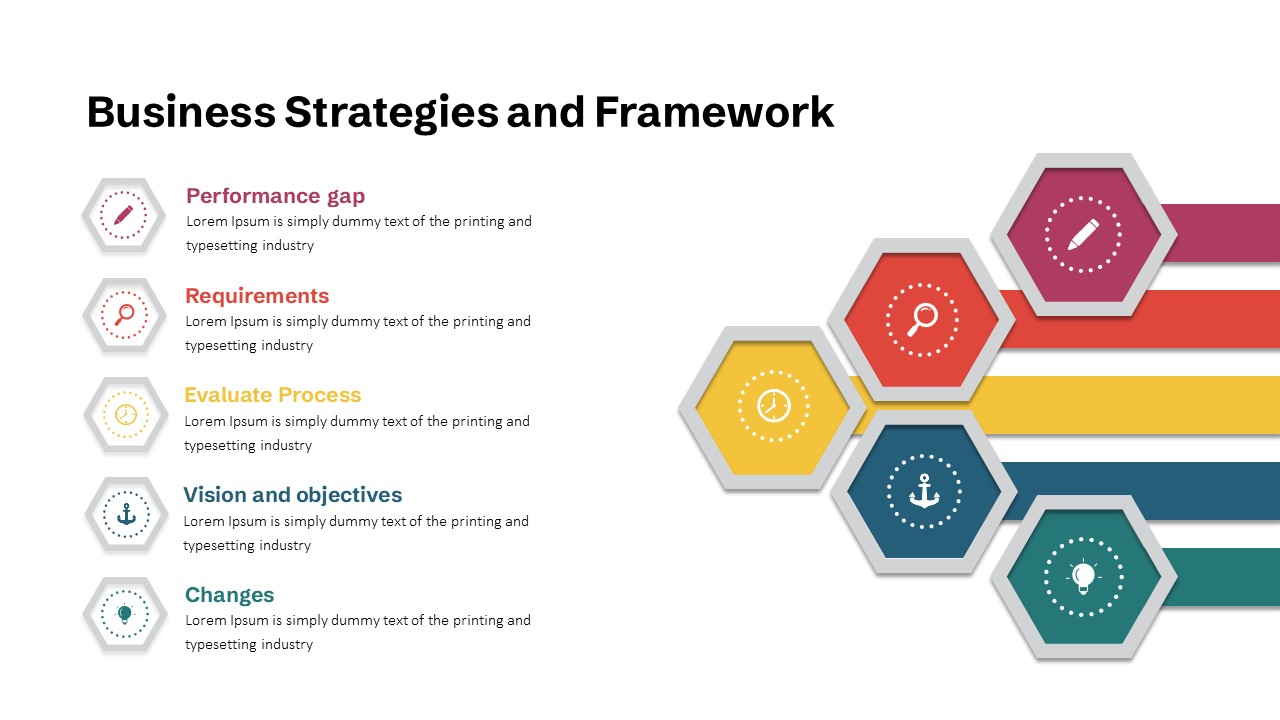 Business Strategies and Framework

Performance gap
Lorem Ipsum is simply dummy text of the printing and typesetting industry

Requirements
Lorem Ipsum is simply dummy text of the printing and typesetting industry

Evaluate Process
Lorem Ipsum is simply dummy text of the printing and typesetting industry

Vision and objectives
Lorem Ipsum is simply dummy text of the printing and typesetting industry

Changes
Lorem Ipsum is simply dummy text of the printing and typesetting industry